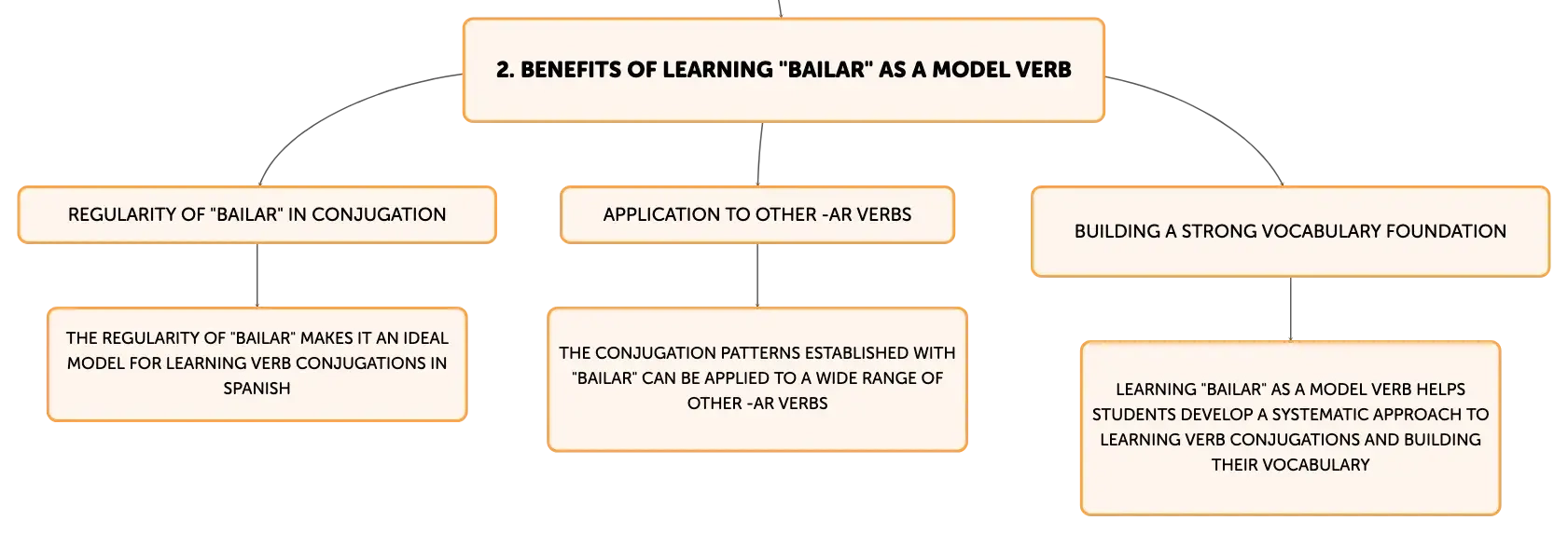 2. BENEFITS OF LEARNING "BAILAR" AS A MODEL VERB

REGULARITY OF "BAILAR" IN CONJUGATION

THE REGULARITY OF "BAILAR" MAKES IT AN IDEAL MODEL FOR LEARNING VERB CONJUGATIONS IN SPANISH

APPLICATION TO OTHER -AR VERBS

THE CONJUGATION PATTERNS ESTABLISHED WITH "BAILAR" CAN BE APPLIED TO A WIDE RANGE OF OTHER -AR VERBS

BUILDING A STRONG VOCABULARY FOUNDATION

LEARNING "BAILAR" AS A MODEL VERB HELPS STUDENTS DEVELOP A SYSTEMATIC APPROACH TO LEARNING VERB CONJUGATIONS AND BUILDING THEIR VOCABULARY